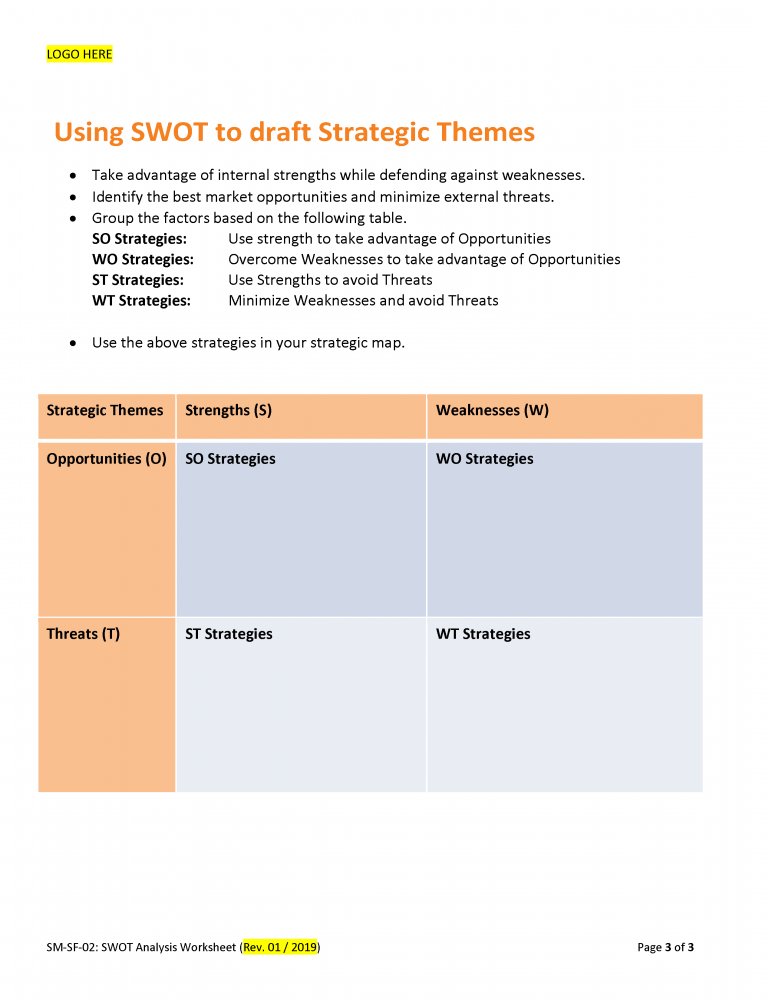 LOGO HERE

Using SWOT to draft Strategic Themes

- Take advantage of internal strengths while defending against weaknesses.
- Identify the best market opportunities and minimize external threats.
- Group the factors based on the following table.
  SO Strategies: Use strength to take advantage of Opportunities
  WO Strategies: Overcome Weaknesses to take advantage of Opportunities
  ST Strategies: Use Strengths to avoid Threats
  WT Strategies: Minimize Weaknesses and avoid Threats

- Use the above strategies in your strategic map.

| Strategic Themes | Strengths (S) | Weaknesses (W) |
|---|---|---|
| Opportunities (O) | SO Strategies | WO Strategies |
| Threats (T) | ST Strategies | WT Strategies |

SM-SF-02: SWOT Analysis Worksheet (Rev. 01 / 2019)

Page 3 of 3